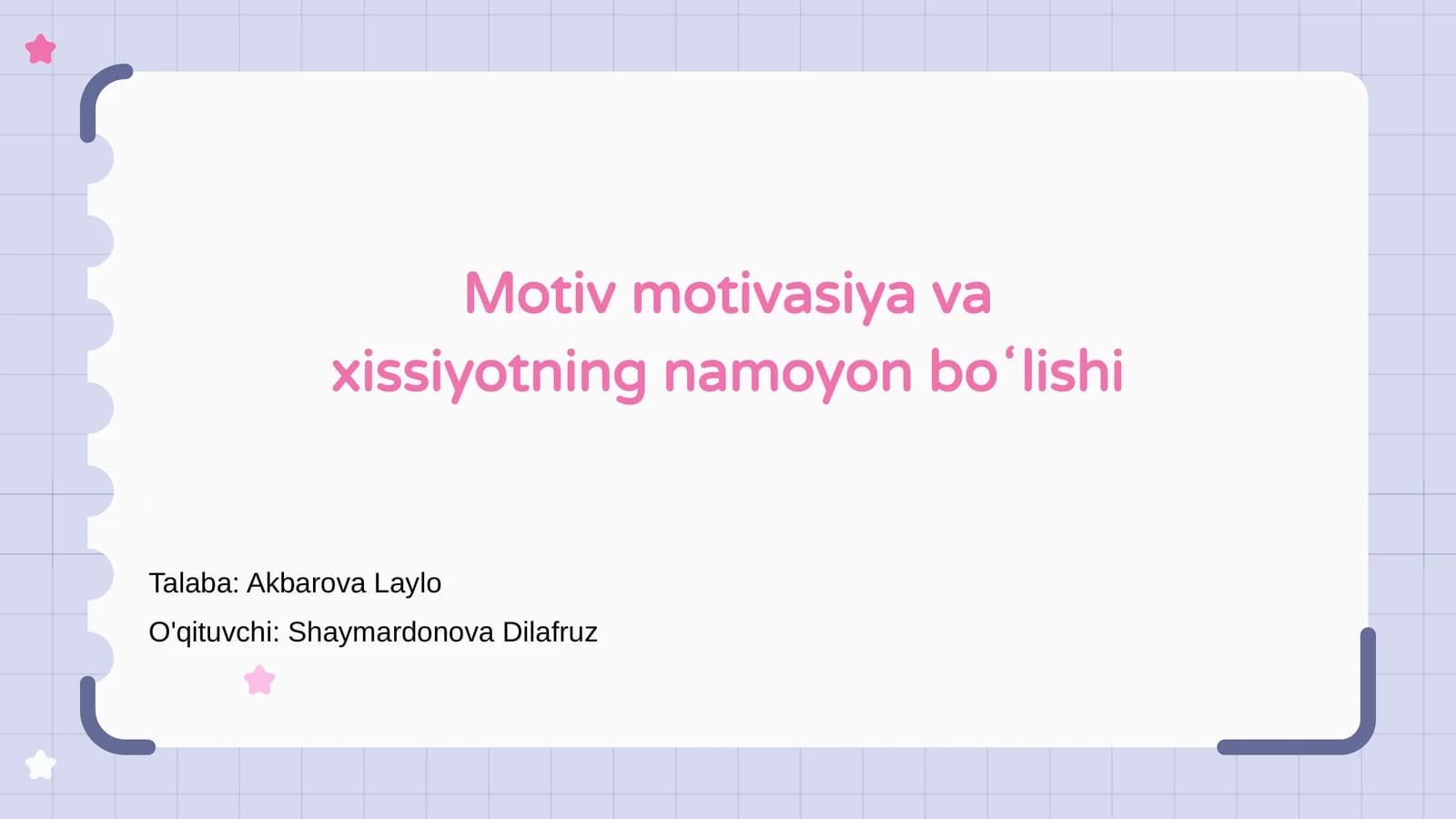 Motiv motivasiya va xissiyotning namoyon boʻlishi

Talaba: Akbarova Laylo

O'qituvchi: Shaymardonova Dilafruz